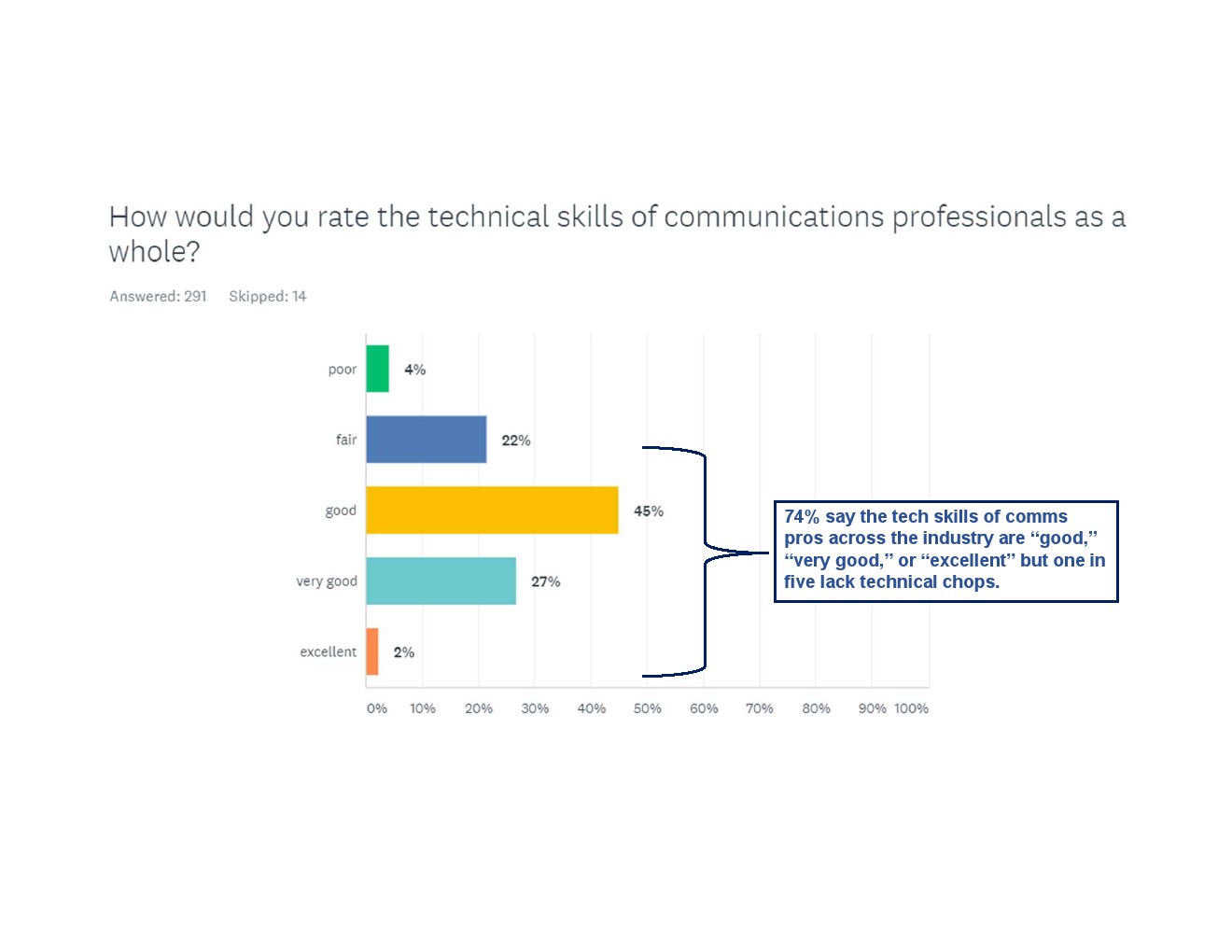 How would you rate the technical skills of communications professionals as a whole?

Answered: 291 Skipped: 14

poor 4%
fair 22%
good 45%
very good 27%
excellent 2%

0% 10% 20% 30% 40% 50% 60% 70% 80% 90% 100%

74% say the tech skills of comms pros across the industry are “good,” “very good,” or “excellent” but one in five lack technical chops.